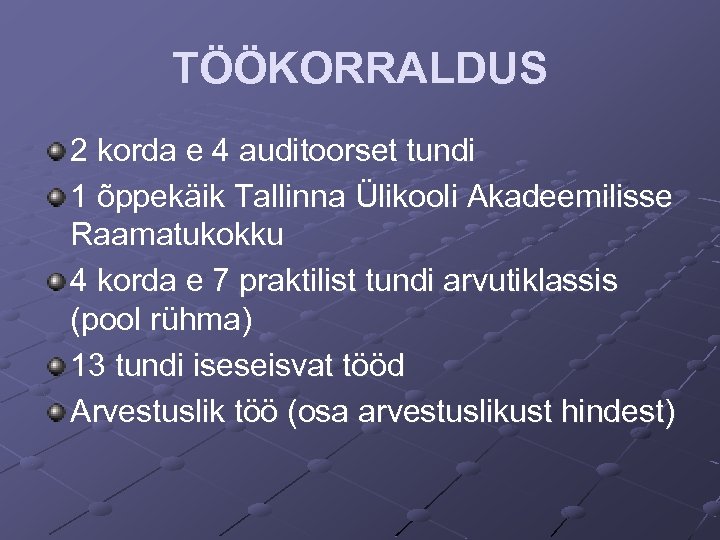 TÖÖKORRALDUS

2 korda e 4 auditoorset tundi

1 õppekäik Tallinna Ülikooli Akadeemilisse Raamatukokku

4 korda e 7 praktilist tundi arvutiklassis (pool rühma)

13 tundi iseseisvat tööd

Arvestuslik töö (osa arvestuslikust hindest)